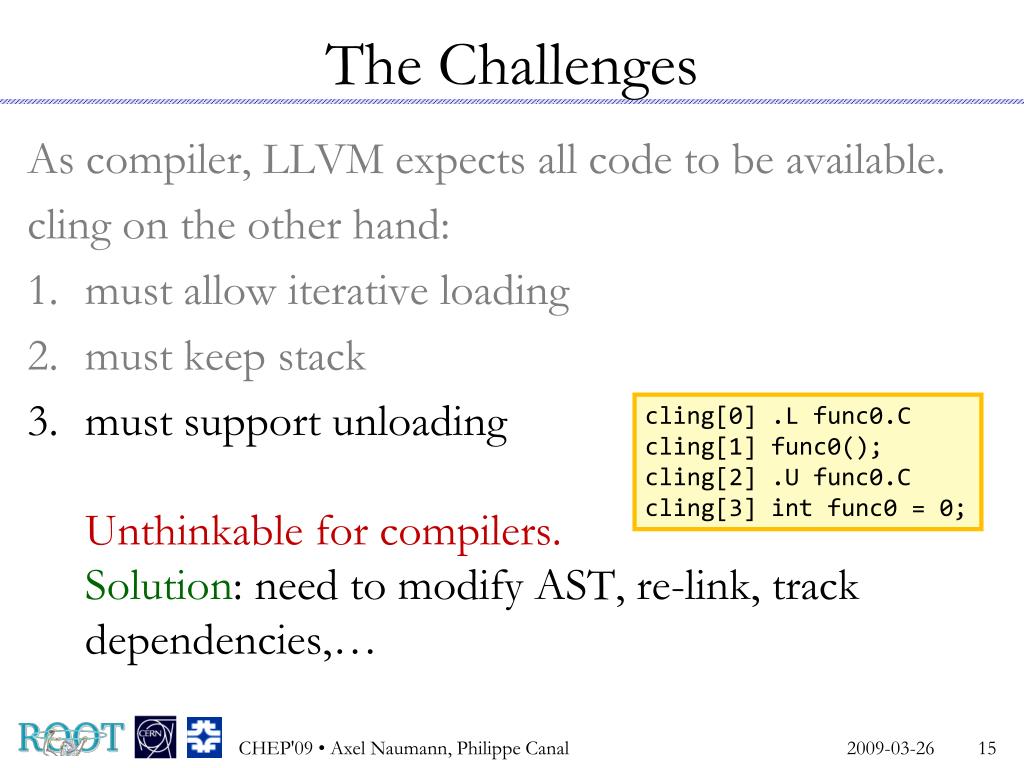 The Challenges

As compiler, LLVM expects all code to be available.

cling on the other hand:

1. must allow iterative loading
2. must keep stack
3. must support unloading

cling[0] .L func0.C
cling[1] func0();
cling[2] .U func0.C
cling[3] int func0 = 0;

Unthinkable for compilers.
Solution: need to modify AST, re-link, track dependencies,…

ROOT CERN

CHEP'09 • Axel Naumann, Philippe Canal

2009-03-26 15